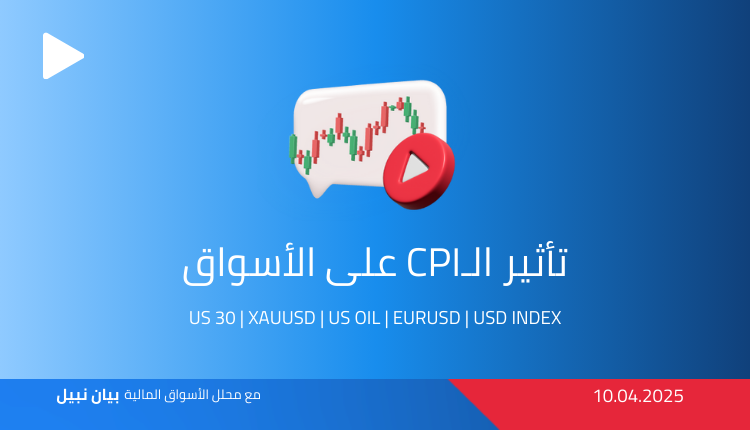 تأثير الـCPI على الأسواق

US 30 | XAUUSD | US OIL | EURUSD | USD INDEX

مع محلل الأسواق المالية بيان نبيل

10.04.2025